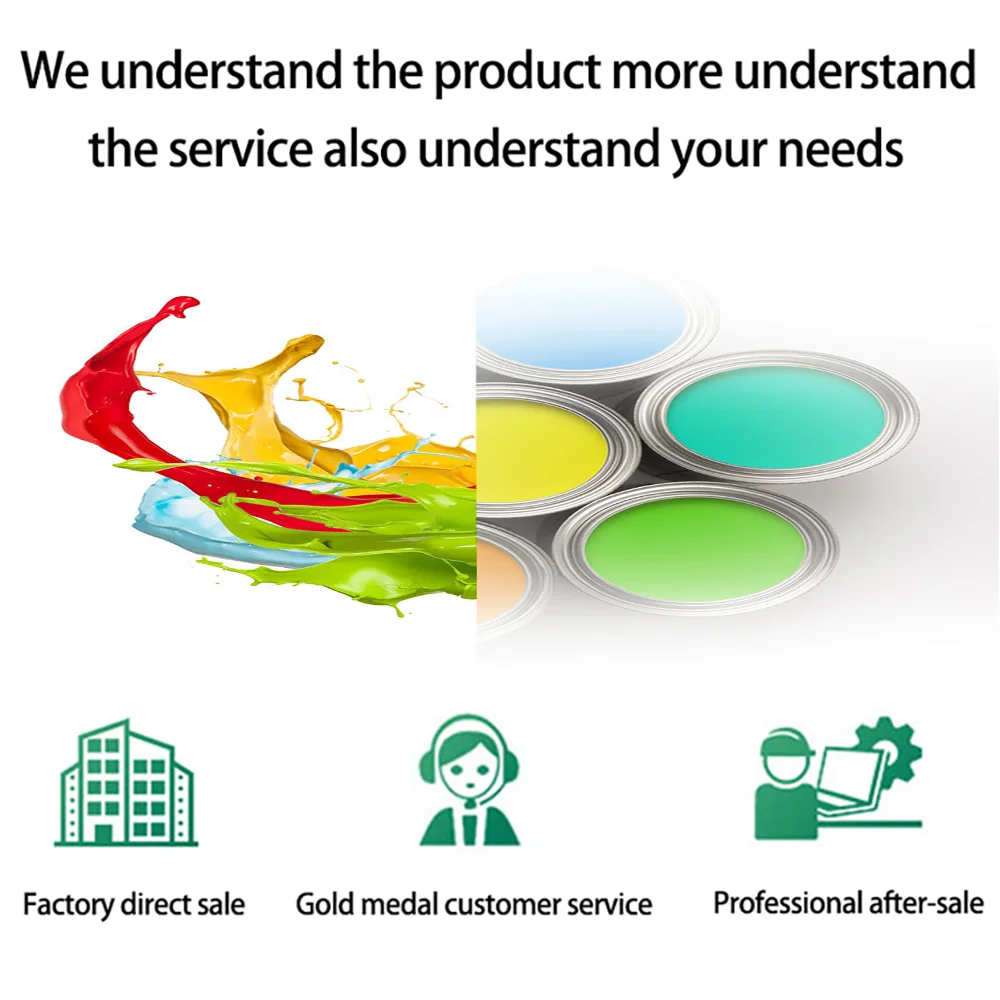 We understand the product more understand the service also understand your needs

Factory direct sale

Gold medal customer service

Professional after-sale